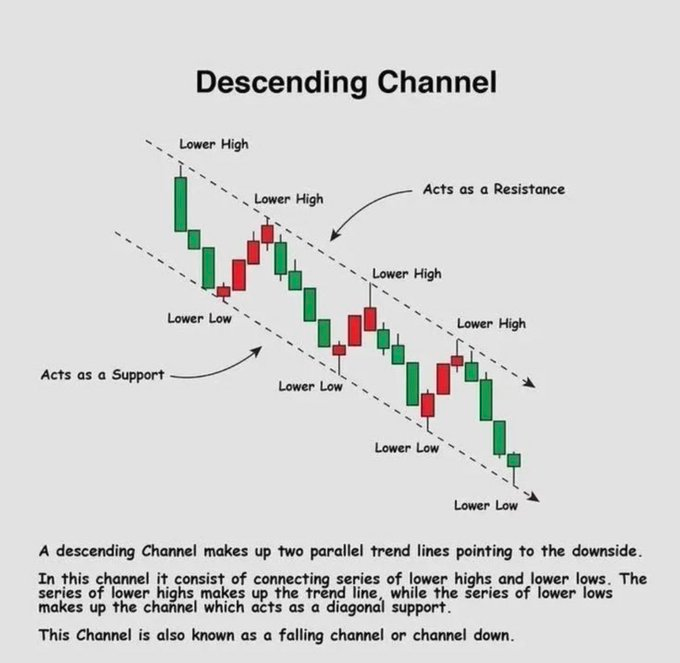 Descending Channel

Lower High

Lower High

Acts as a Resistance

Lower High

Lower Low

Lower High

Acts as a Support

Lower Low

Lower Low

Lower Low

A descending Channel makes up two parallel trend lines pointing to the downside.

In this channel it consist of connecting series of lower highs and lower lows. The series of lower highs makes up the trend line, while the series of lower lows makes up the channel which acts as a diagonal support.

This Channel is also known as a falling channel or channel down.